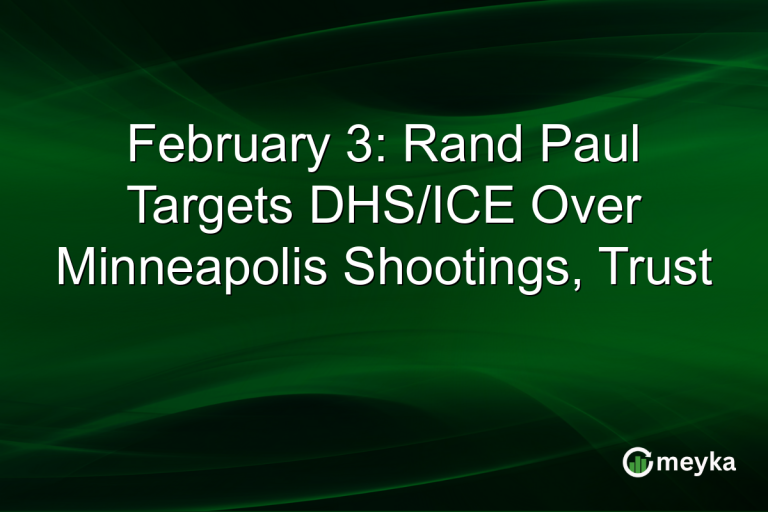 February 3: Rand Paul Targets DHS/ICE Over Minneapolis Shootings, Trust

meyka